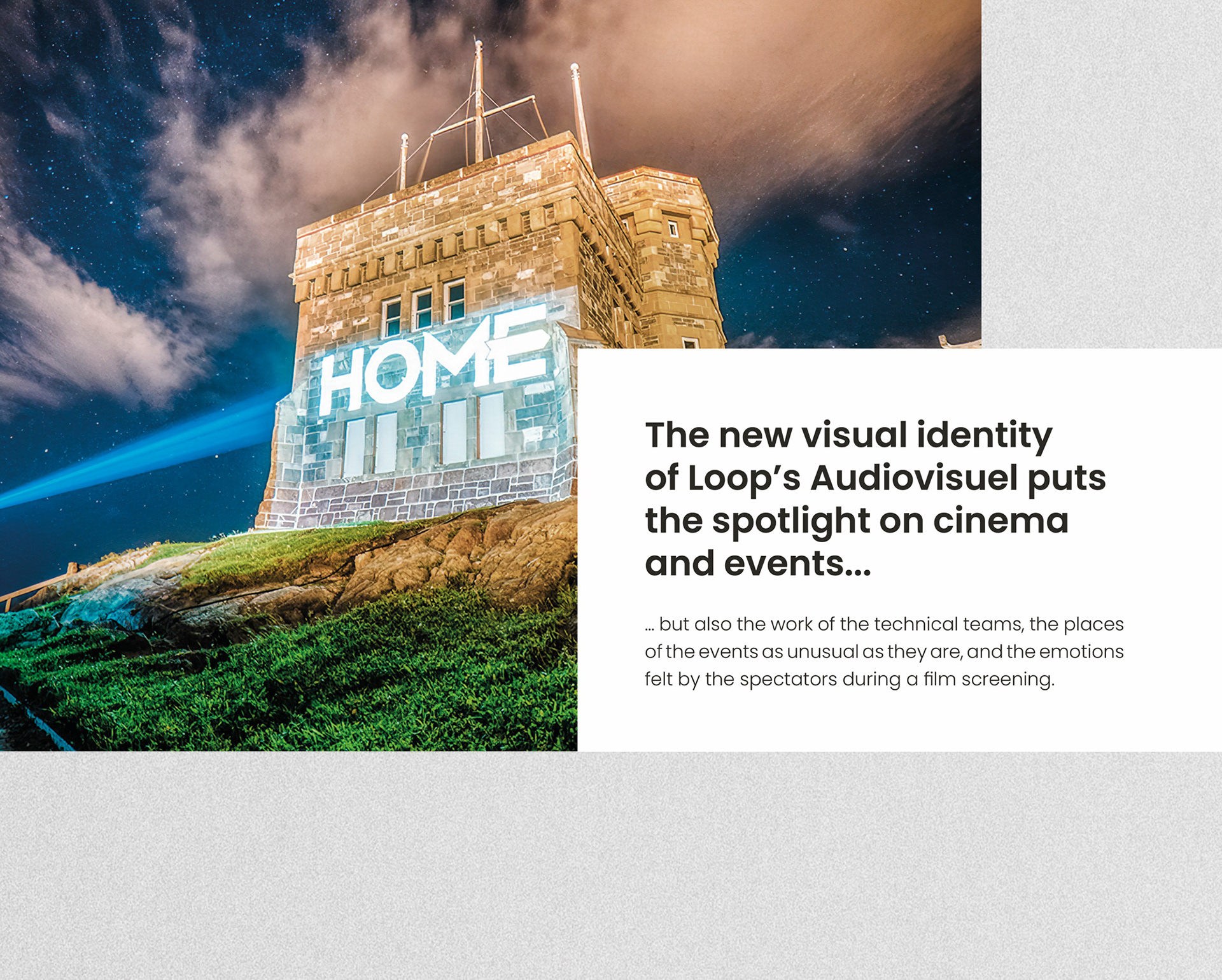 HOME

The new visual identity of Loop's Audiovisuel puts the spotlight on cinema and events...

... but also the work of the technical teams, the places of the events as unusual as they are, and the emotions felt by the spectators during a film screening.